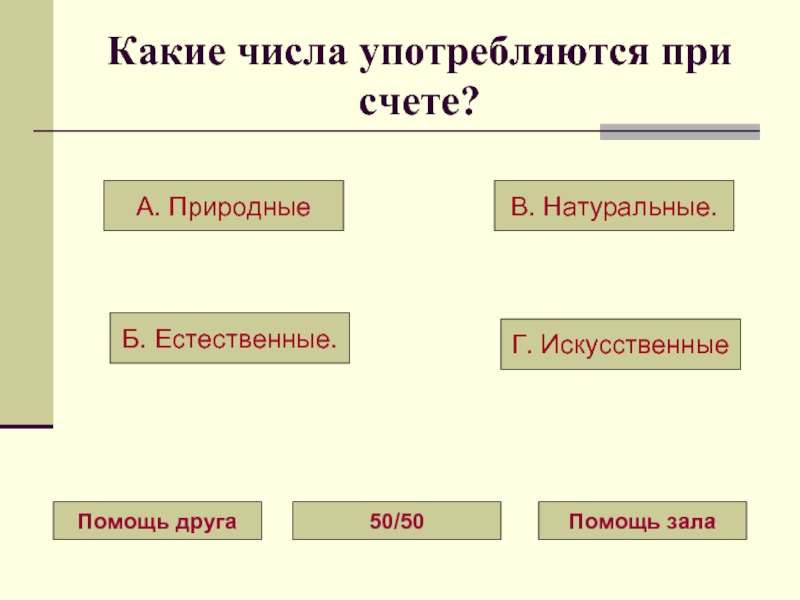 Какие числа употребляются при счете?

А. Природные

В. Натуральные.

Б. Естественные.

Г. Искусственные

Помощь друга

50/50

Помощь зала